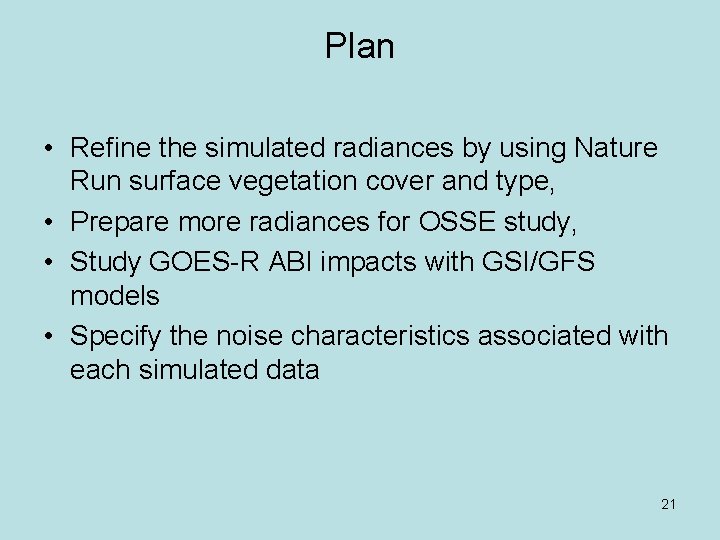 Plan

• Refine the simulated radiances by using Nature Run surface vegetation cover and type,
• Prepare more radiances for OSSE study,
• Study GOES-R ABI impacts with GSI/GFS models
• Specify the noise characteristics associated with each simulated data

21